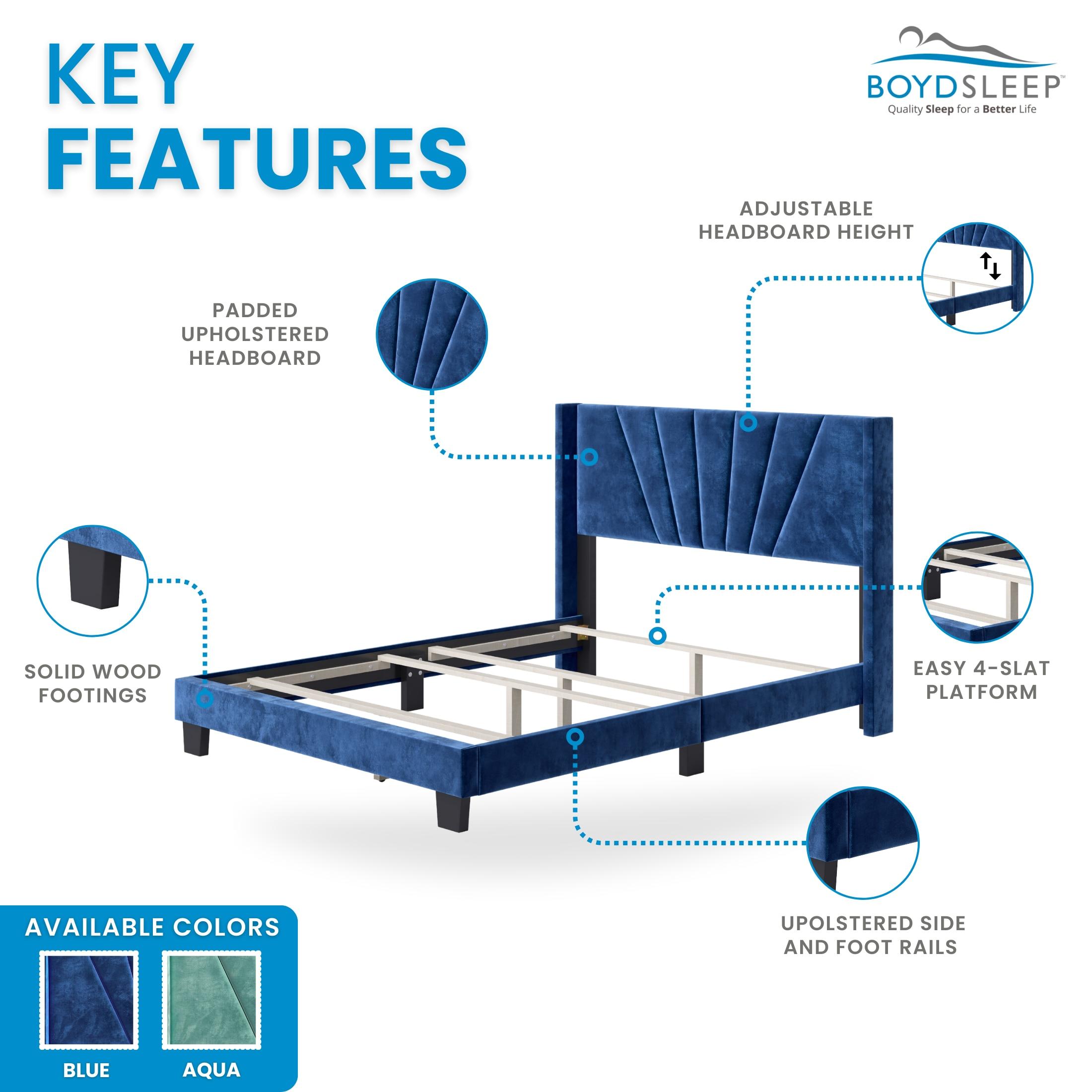 KEY FEATURES

BOYDSLEEP™
Quality Sleep for a Better Life

ADJUSTABLE HEADBOARD HEIGHT

PADDED UPHOLSTERED HEADBOARD

SOLID WOOD FOOTINGS

EASY 4-SLAT PLATFORM

UPOLSTERED SIDE AND FOOT RAILS

AVAILABLE COLORS

BLUE

AQUA